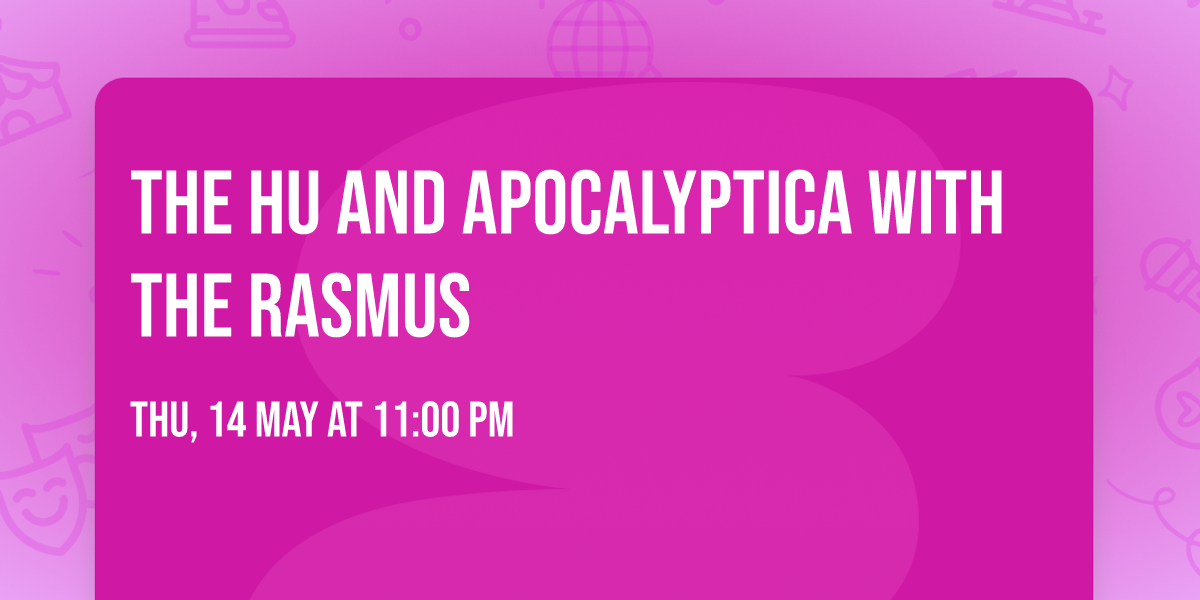 THE HU AND APOCALYPTICA WITH THE RASMUS

THU, 14 MAY AT 11:00 PM